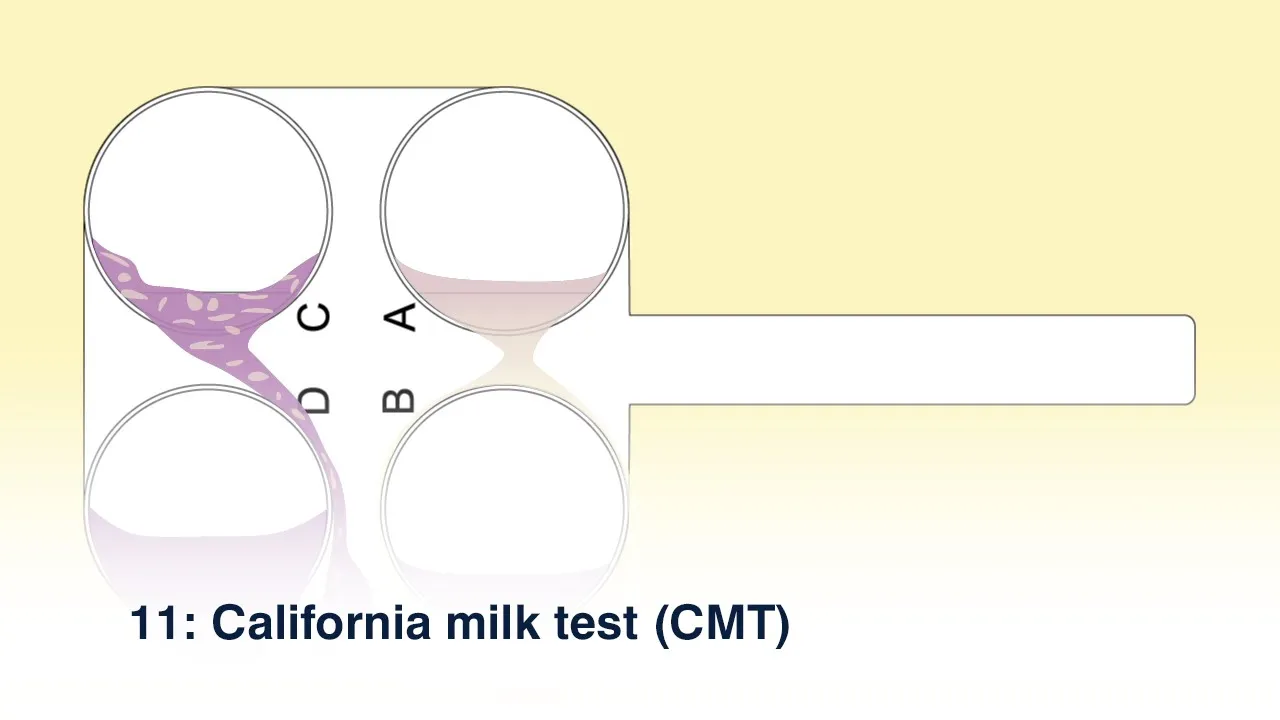 C A
D B

11: California milk test (CMT)